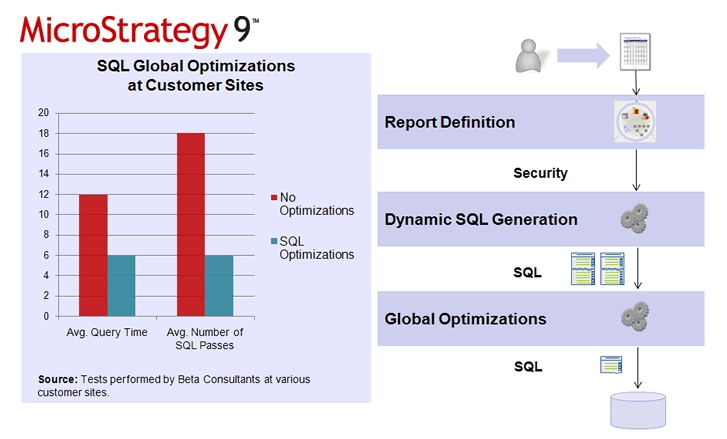 MicroStrategy 9™

SQL Global Optimizations at Customer Sites

20
18
16
14
12
10
8
6
4
2
0

Avg. Query Time

Avg. Number of SQL Passes

No Optimizations

SQL Optimizations

**Source:** Tests performed by Beta Consultants at various customer sites.

Report Definition

Security

Dynamic SQL Generation

SQL

Global Optimizations

SQL